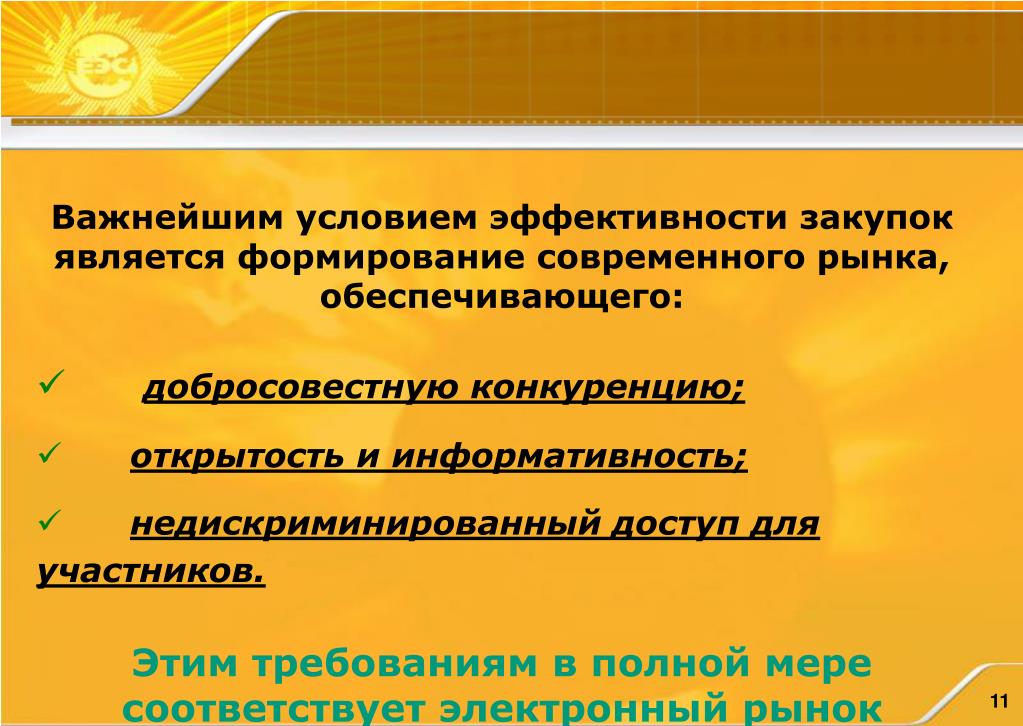 ЕЭС

Важнейшим условием эффективности закупок является формирование современного рынка, обеспечивающего:

✓ добросовестную конкуренцию;

✓ открытость и информативность;

✓ недискриминированный доступ для участников.

Этим требованиям в полной мере соответствует электронный рынок

11